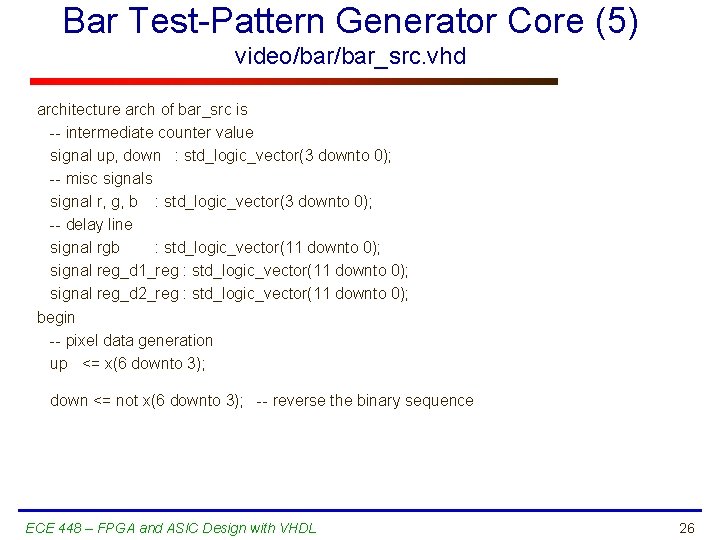 Bar Test-Pattern Generator Core (5)
video/bar/bar_src.vhd

architecture arch of bar_src is
  -- intermediate counter value
  signal up, down   : std_logic_vector(3 downto 0);
  -- misc signals
  signal r, g, b   : std_logic_vector(3 downto 0);
  -- delay line
  signal rgb       : std_logic_vector(11 downto 0);
  signal reg_d1_reg : std_logic_vector(11 downto 0);
  signal reg_d2_reg : std_logic_vector(11 downto 0);
begin
  -- pixel data generation
  up   <= x(6 downto 3);

  down <= not x(6 downto 3);   -- reverse the binary sequence

ECE 448 – FPGA and ASIC Design with VHDL

26